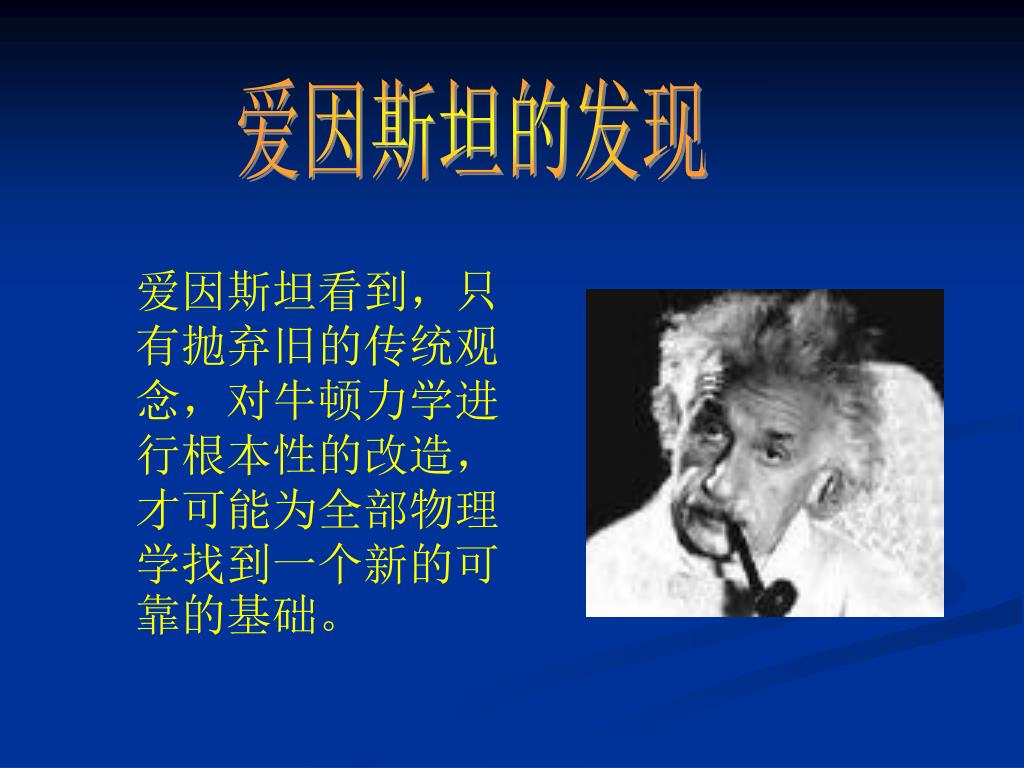 爱因斯坦的发现

爱因斯坦看到，只有抛弃旧的传统观念，对牛顿力学进行根本性的改造，才可能为全部物理学找到一个新的可靠的基础。